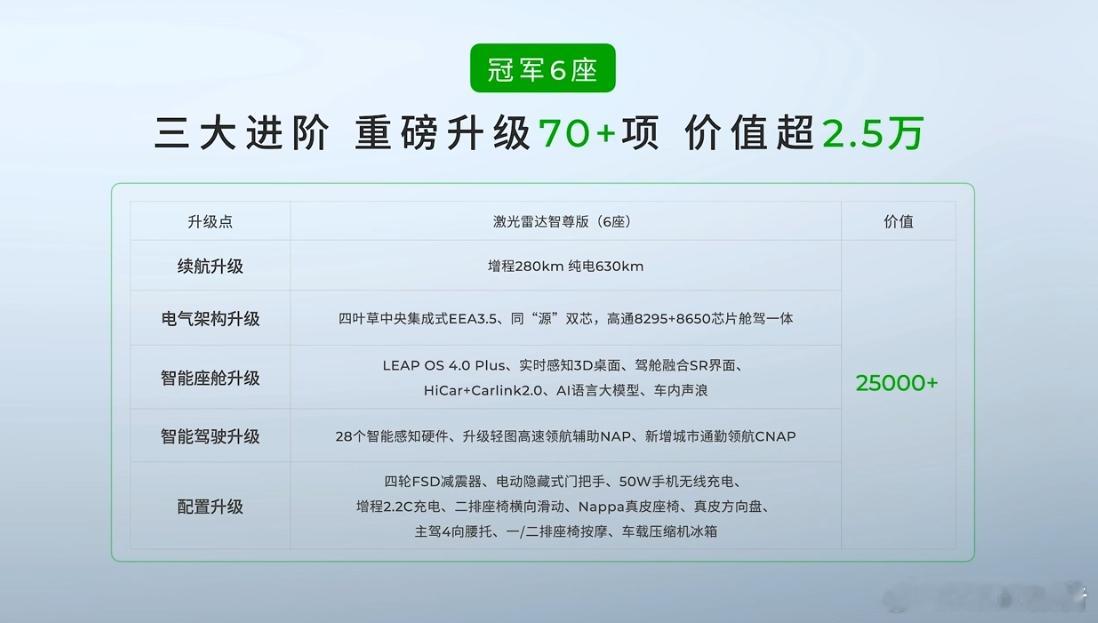 冠军6座

三大进阶 重磅升级70+项 价值超2.5万

| 升级点 | 激光雷达智尊版（6座） | 价值 |
|---|---|---|
| 续航升级 | 增程280km 纯电630km | 25000+ |
| 电气架构升级 | 四叶草中央集成式EEA3.5、同“源”双芯，高通8295+8650芯片舱驾一体 | |
| 智能座舱升级 | LEAP OS 4.0 Plus、实时感知3D桌面、驾舱融合SR界面、HiCar+Carlink2.0、AI语言大模型、车内声浪 | |
| 智能驾驶升级 | 28个智能感知硬件、升级轻图高速领航辅助NAP、新增城市通勤领航CNAP | |
| 配置升级 | 四轮FSD减震器、电动隐藏式门把手、50W手机无线充电、增程2.2C充电、二排座椅横向滑动、Nappa真皮座椅、真皮方向盘、主驾4向腰托、一/二排座椅按摩、车载压缩机冰箱 | |